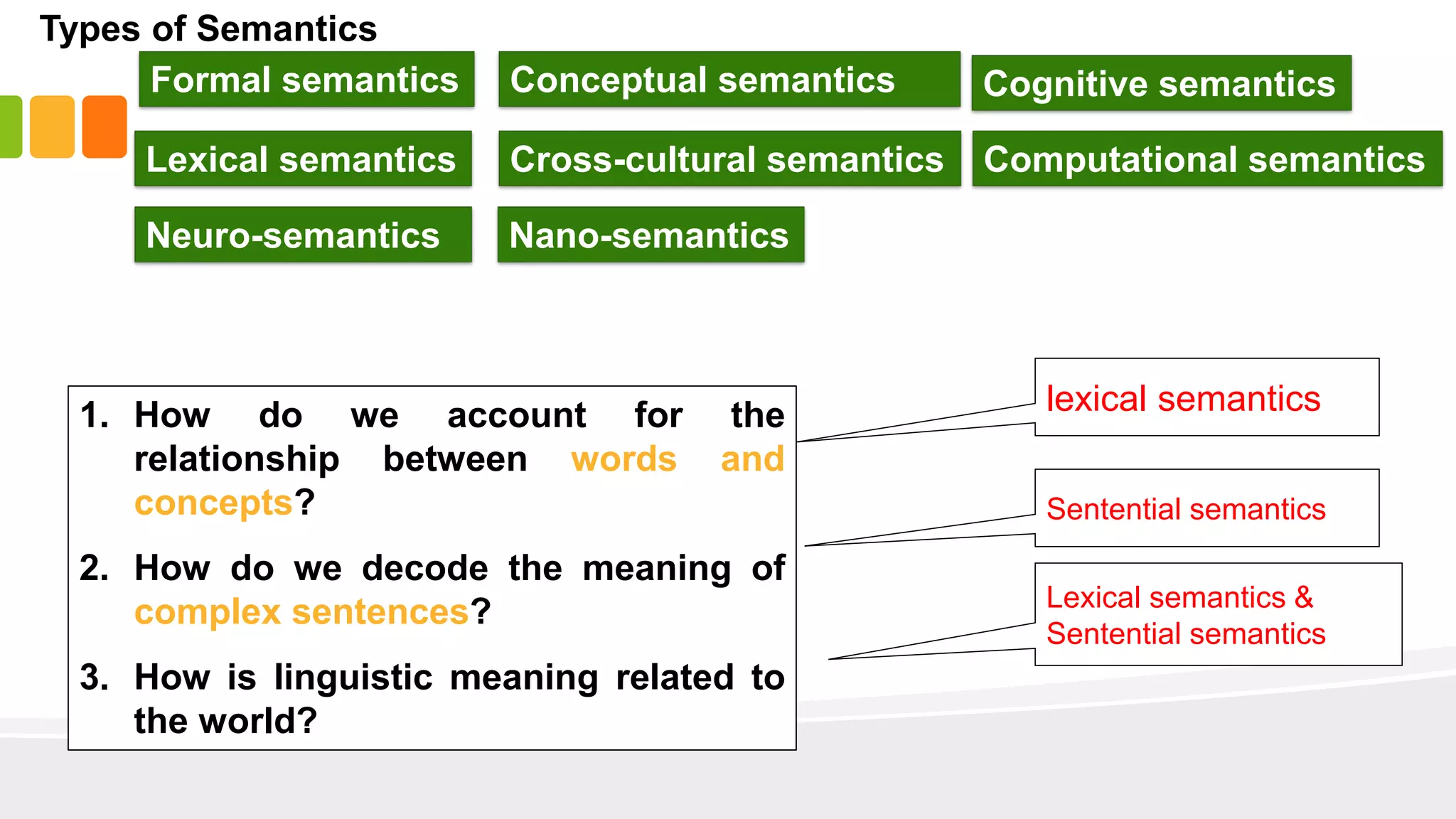 Types of Semantics

Formal semantics

Conceptual semantics

Cognitive semantics

Lexical semantics

Cross-cultural semantics

Computational semantics

Neuro-semantics

Nano-semantics

1. How do we account for the relationship between words and concepts?

2. How do we decode the meaning of complex sentences?

3. How is linguistic meaning related to the world?

lexical semantics

Sentential semantics

Lexical semantics & Sentential semantics